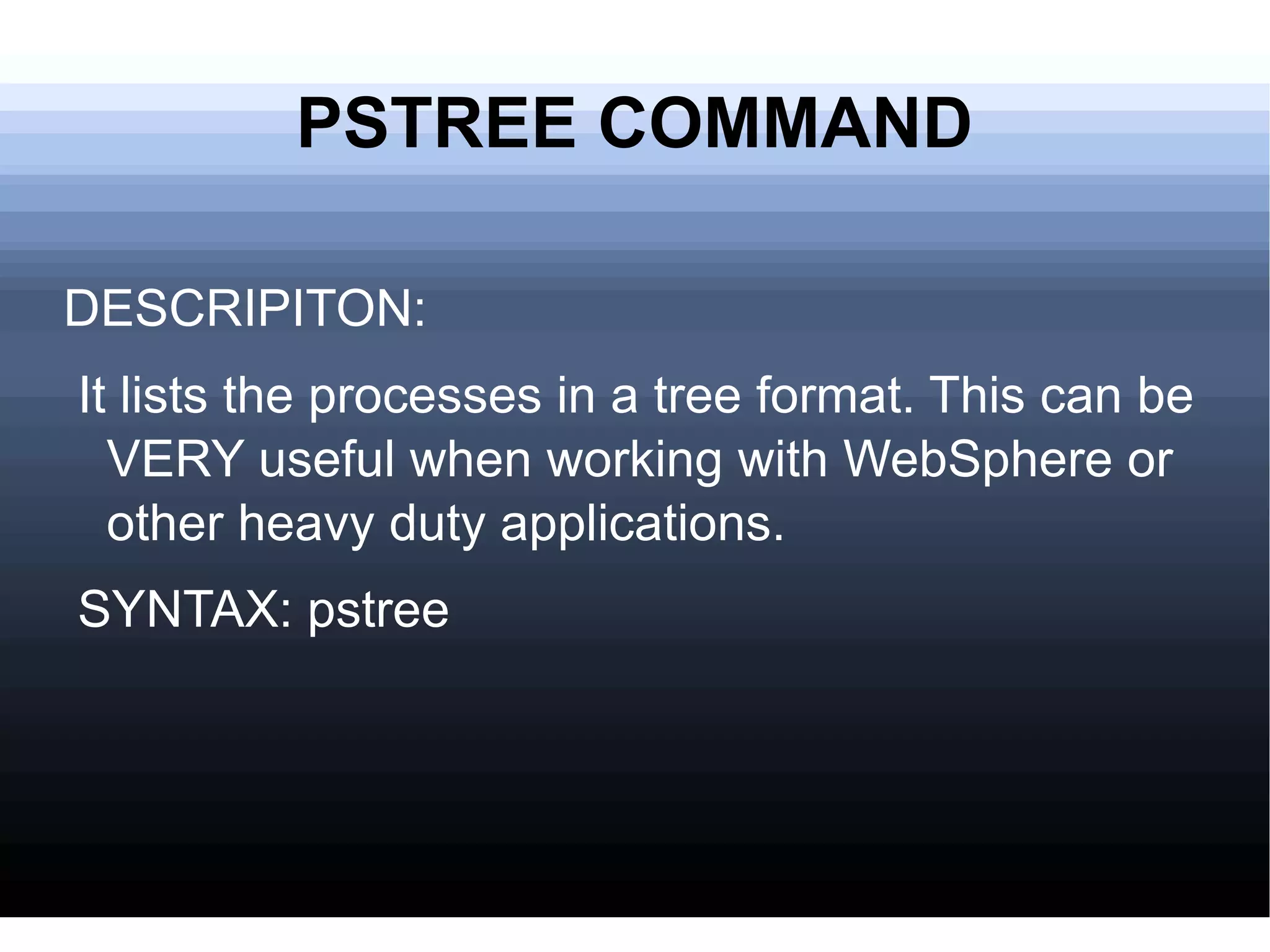 PSTREE COMMAND

DESCRIPITON:

It lists the processes in a tree format. This can be VERY useful when working with WebSphere or other heavy duty applications.

SYNTAX: pstree